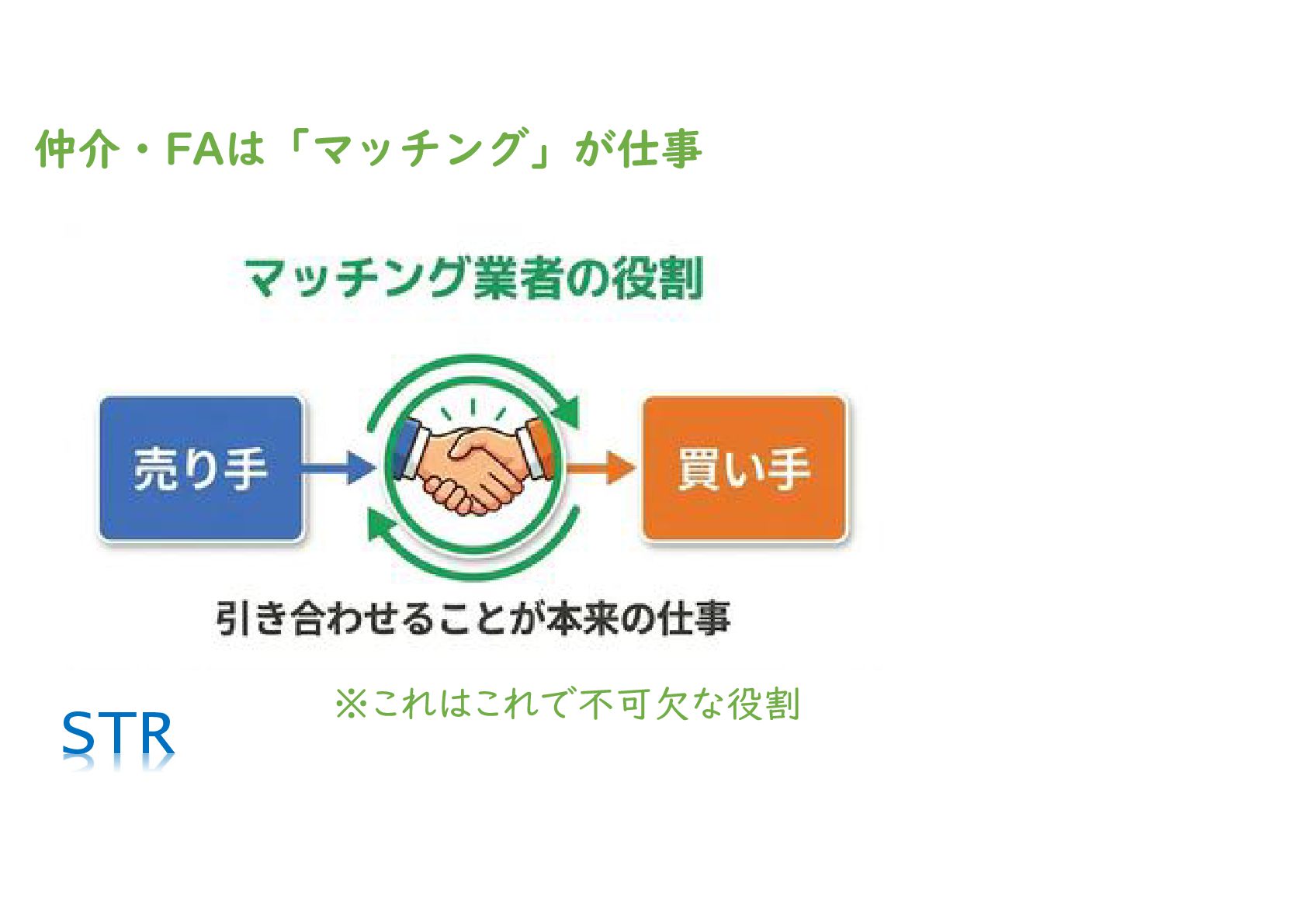 仲介・FAは「マッチング」が仕事

マッチング業者の役割

売り手

買い手

引き合わせることが本来の仕事

※これはこれで不可欠な役割

STR